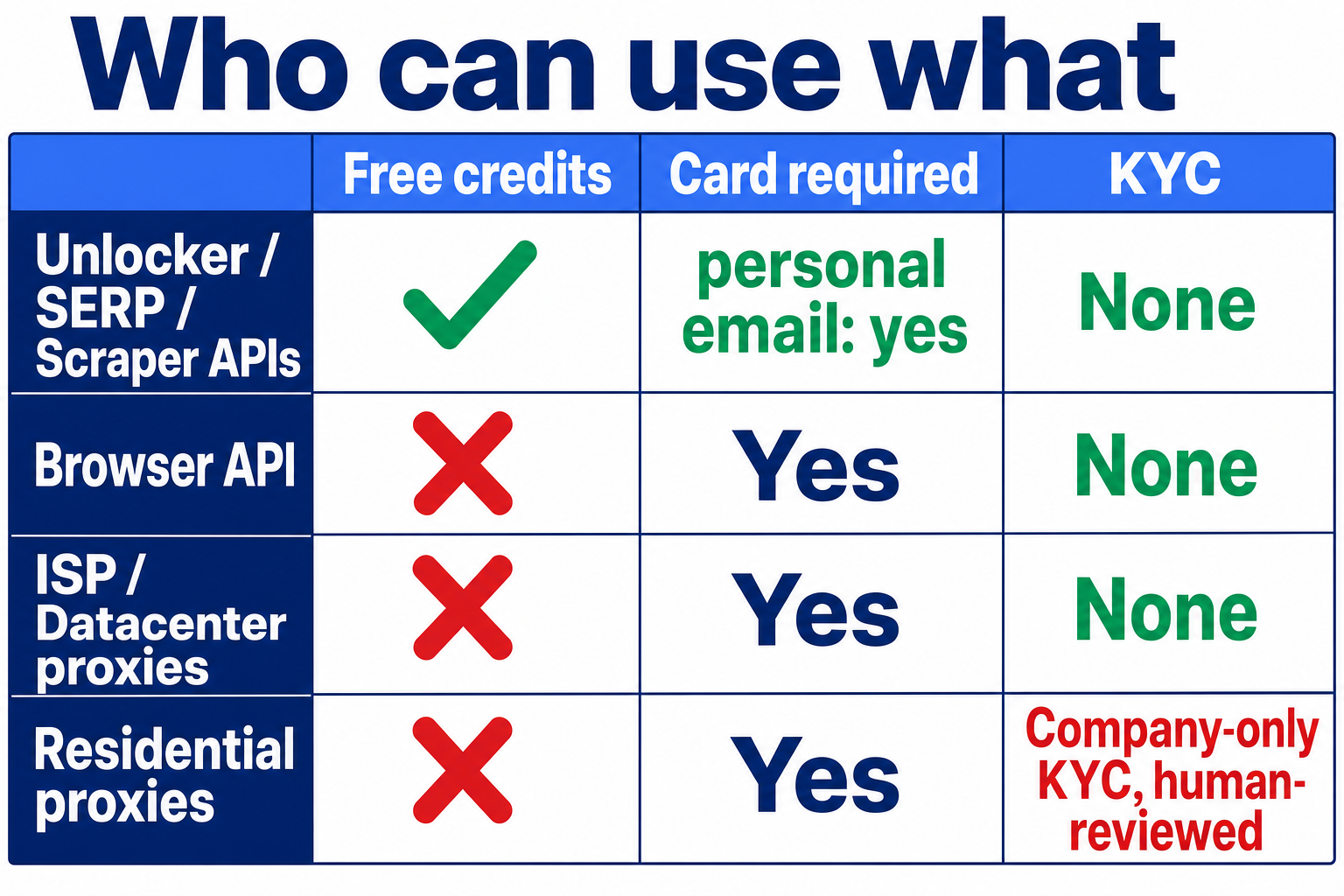 Who can use what

| | Free credits | Card required | KYC |
|---|---|---|---|
| Unlocker / SERP / Scraper APIs | ✓ | personal email: yes | None |
| Browser API | ✗ | Yes | None |
| ISP / Datacenter proxies | ✗ | Yes | None |
| Residential proxies | ✗ | Yes | Company-only KYC, human-reviewed |